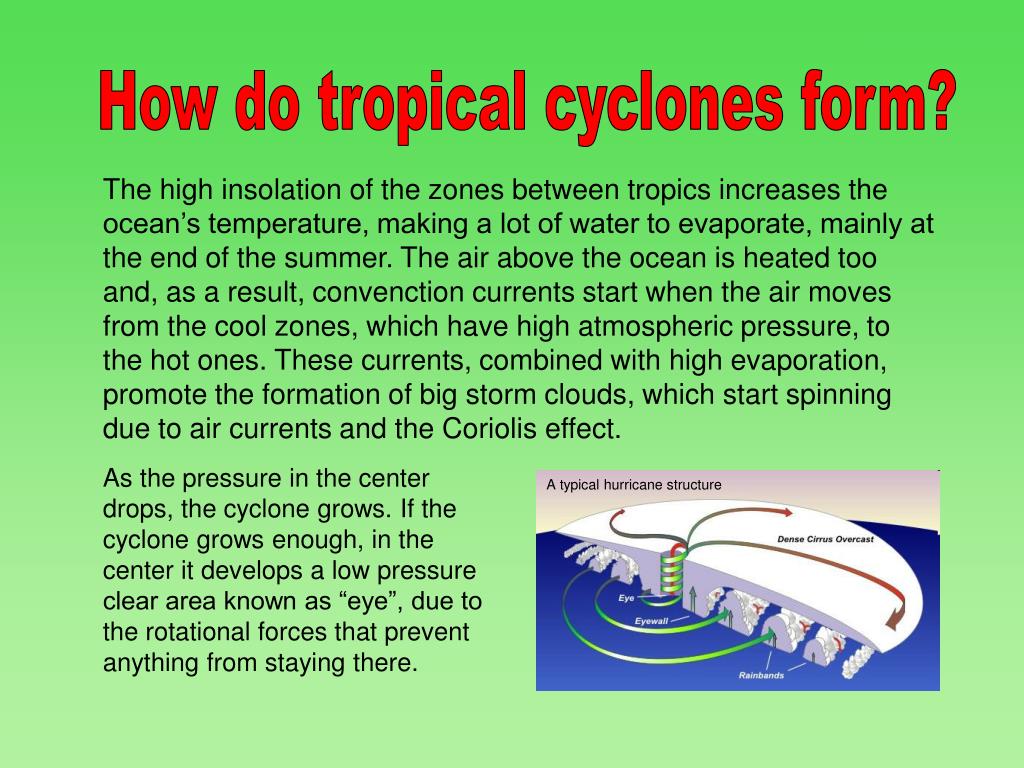 How do tropical cyclones form?

The high insolation of the zones between tropics increases the ocean’s temperature, making a lot of water to evaporate, mainly at the end of the summer. The air above the ocean is heated too and, as a result, convenction currents start when the air moves from the cool zones, which have high atmospheric pressure, to the hot ones. These currents, combined with high evaporation, promote the formation of big storm clouds, which start spinning due to air currents and the Coriolis effect.

As the pressure in the center drops, the cyclone grows. If the cyclone grows enough, in the center it develops a low pressure clear area known as “eye”, due to the rotational forces that prevent anything from staying there.

A typical hurricane structure

Dense Cirrus Overcast

Eye

Eyewall

Rainbands